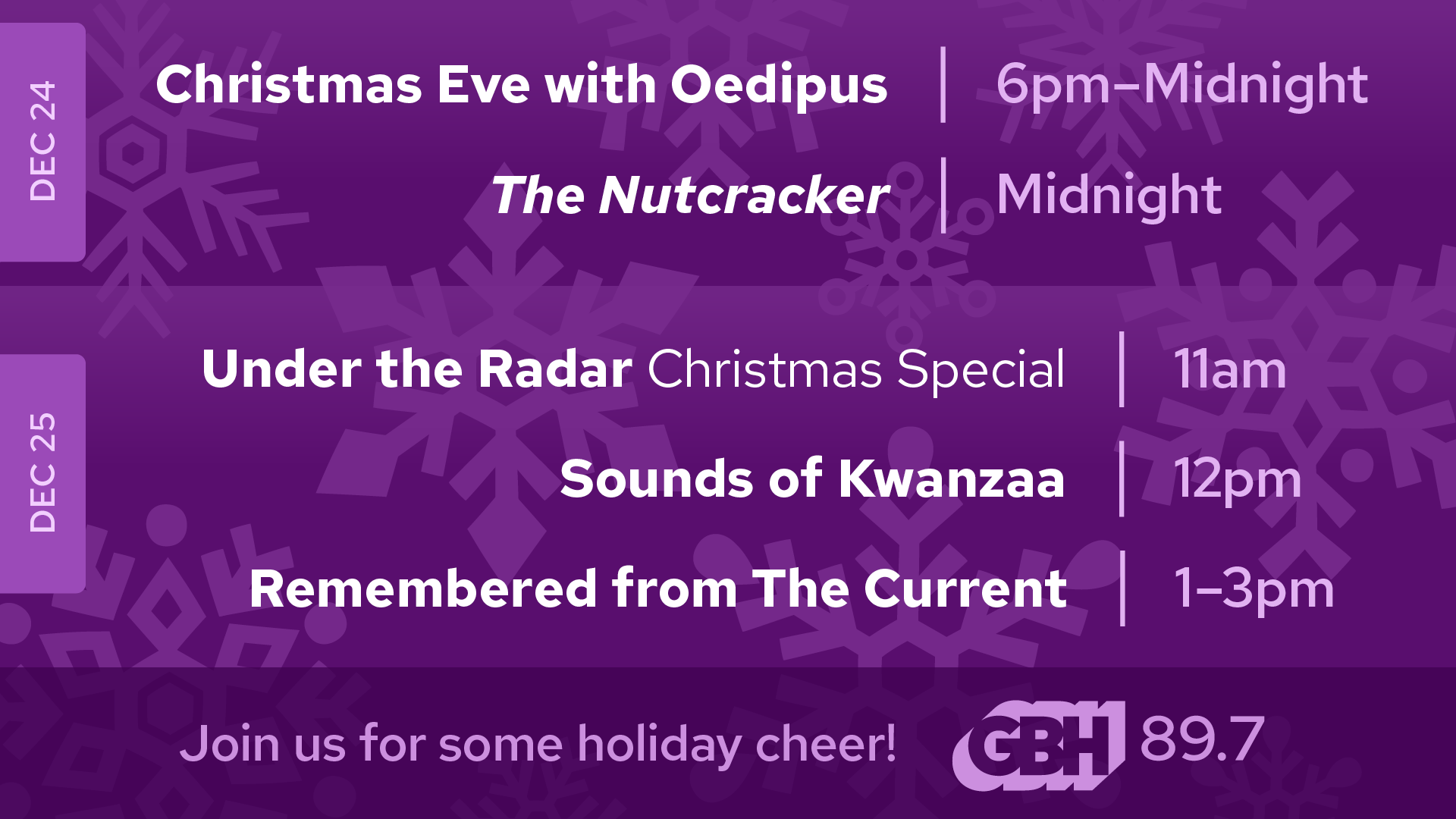 DEC 24

Christmas Eve with Oedipus | 6pm–Midnight

The Nutcracker | Midnight

DEC 25

Under the Radar Christmas Special | 11am

Sounds of Kwanzaa | 12pm

Remembered from The Current | 1–3pm

Join us for some holiday cheer!

GBH 89.7